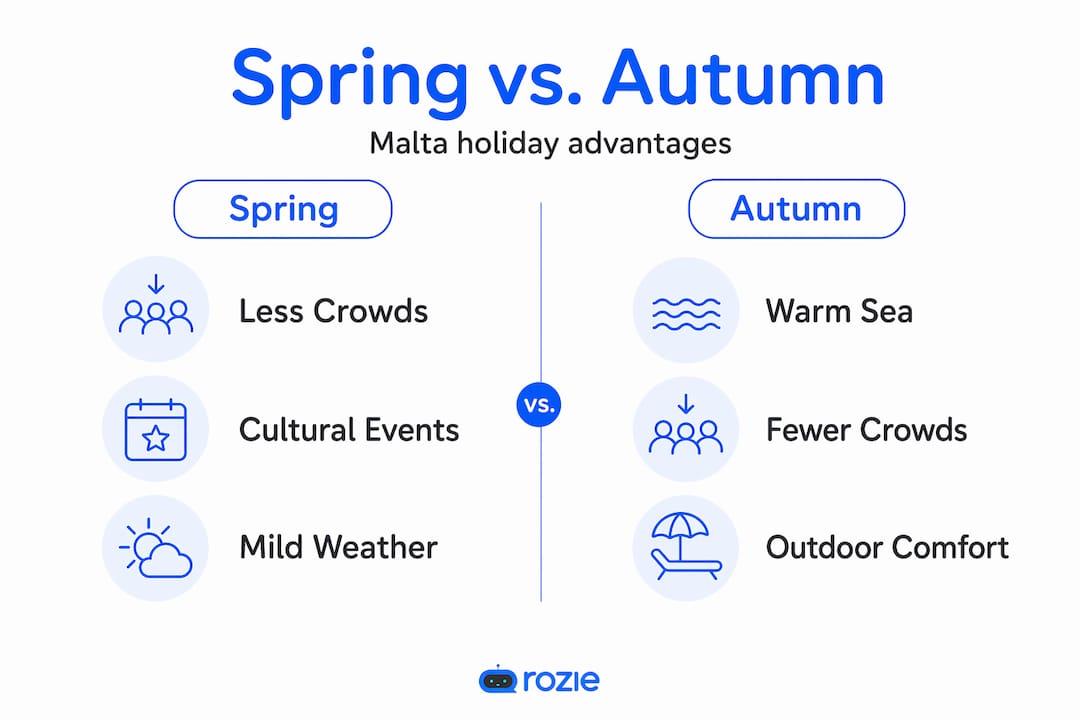 Spring vs. Autumn

Malta holiday advantages

Spring

Less Crowds

Cultural Events

Mild Weather

vs.

Autumn

Warm Sea

Fewer Crowds

Outdoor Comfort

rozie